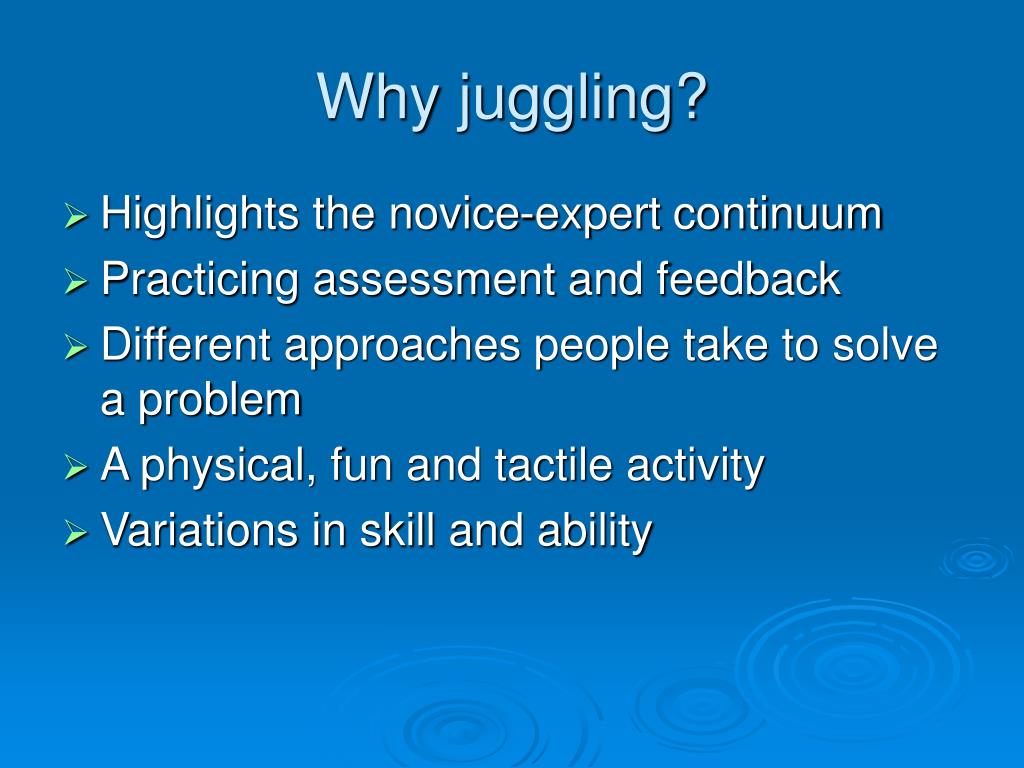 Why juggling?

➢ Highlights the novice-expert continuum
➢ Practicing assessment and feedback
➢ Different approaches people take to solve a problem
➢ A physical, fun and tactile activity
➢ Variations in skill and ability